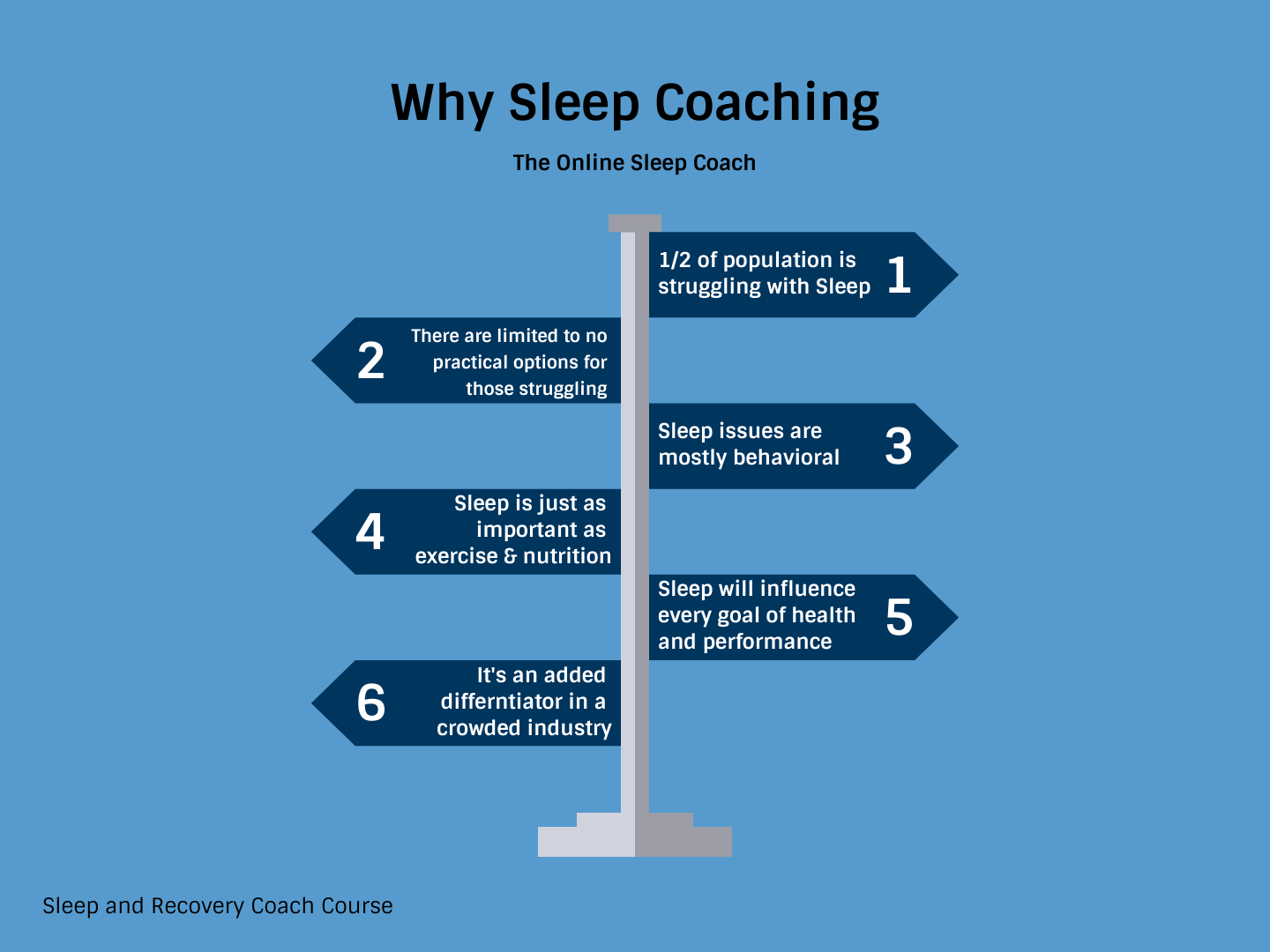 Why Sleep Coaching

The Online Sleep Coach

1/2 of population is struggling with Sleep 1

2 There are limited to no practical options for those struggling

Sleep issues are mostly behavioral 3

4 Sleep is just as important as exercise & nutrition

Sleep will influence every goal of health and performance 5

6 It's an added differntiator in a crowded industry

Sleep and Recovery Coach Course